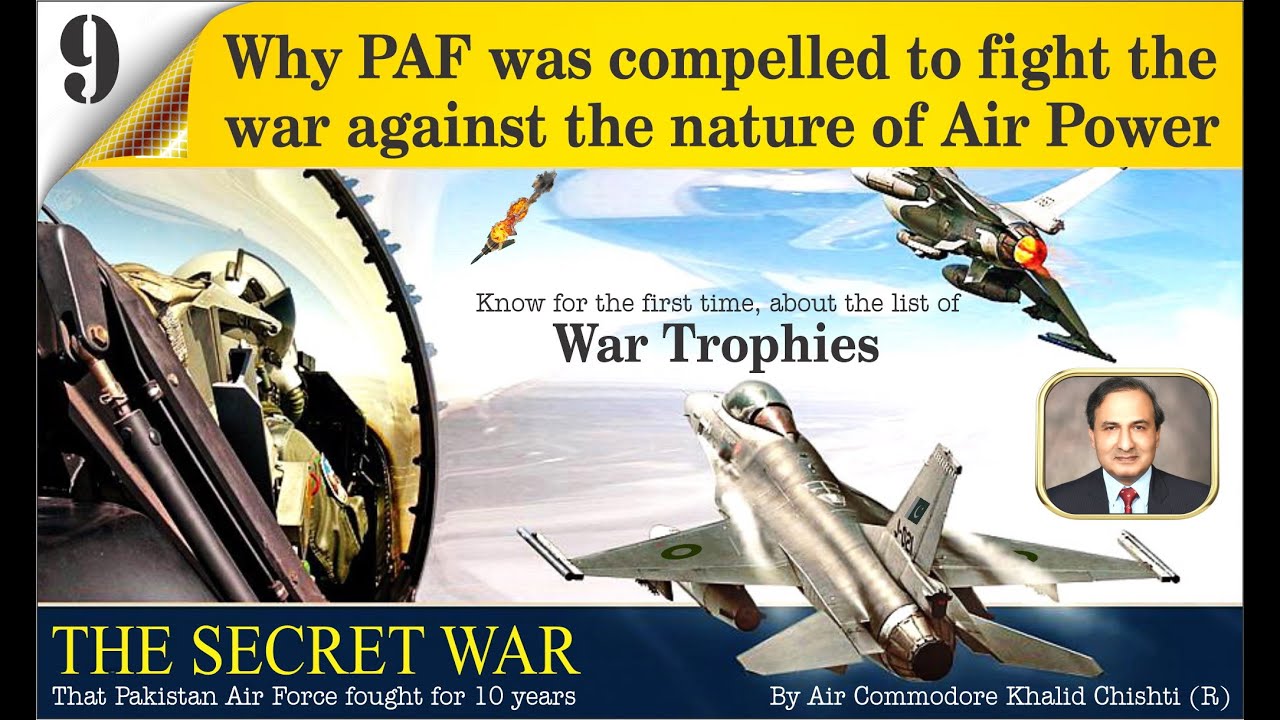 9

Why PAF was compelled to fight the war against the nature of Air Power

Know for the first time, about the list of
War Trophies

THE SECRET WAR
That Pakistan Air Force fought for 10 years

By Air Commodore Khalid Chishti (R)